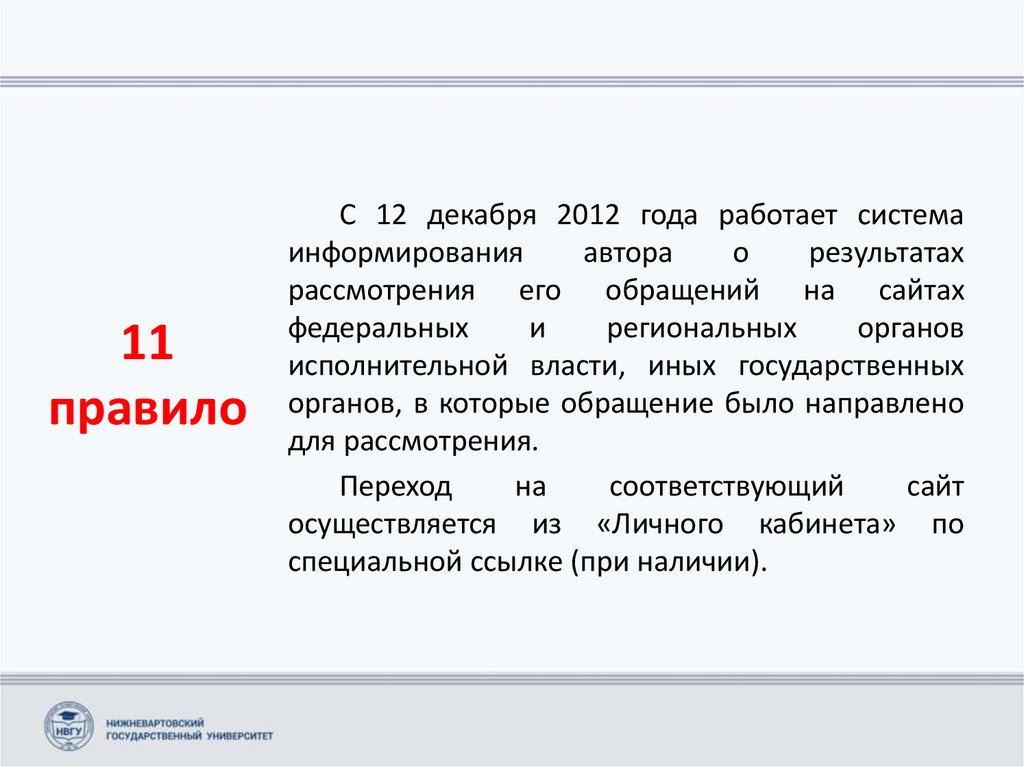 11 правило

С 12 декабря 2012 года работает система информирования автора о результатах рассмотрения его обращений на сайтах федеральных и региональных органов исполнительной власти, иных государственных органов, в которые обращение было направлено для рассмотрения.

Переход на соответствующий сайт осуществляется из «Личного кабинета» по специальной ссылке (при наличии).

НВГУ
НИЖНЕВАРТОВСКИЙ ГОСУДАРСТВЕННЫЙ УНИВЕРСИТЕТ